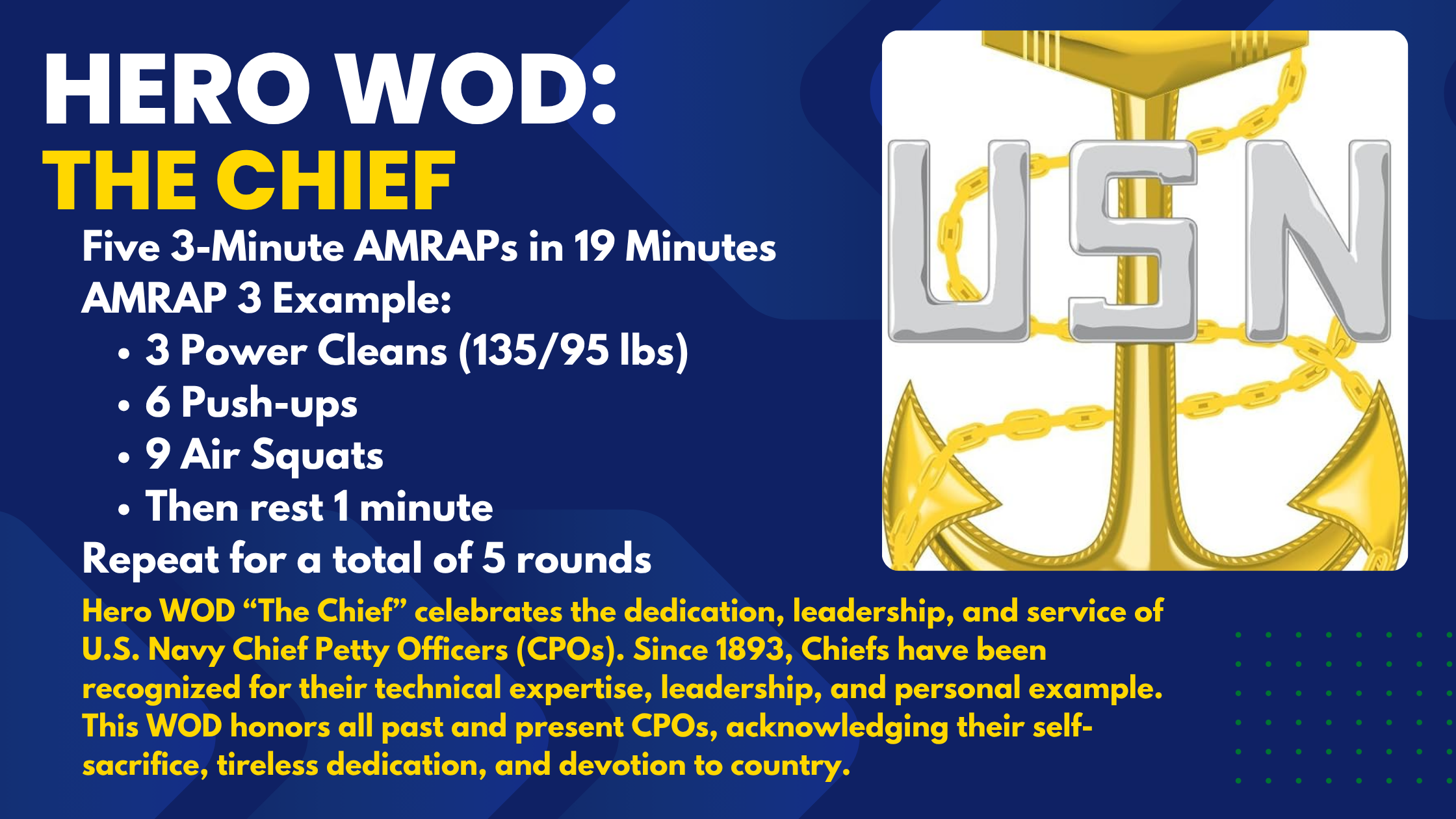 HERO WOD:
THE CHIEF

Five 3-Minute AMRAPs in 19 Minutes
AMRAP 3 Example:
• 3 Power Cleans (135/95 lbs)
• 6 Push-ups
• 9 Air Squats
• Then rest 1 minute
Repeat for a total of 5 rounds

USN

Hero WOD “The Chief” celebrates the dedication, leadership, and service of U.S. Navy Chief Petty Officers (CPOs). Since 1893, Chiefs have been recognized for their technical expertise, leadership, and personal example. This WOD honors all past and present CPOs, acknowledging their self-sacrifice, tireless dedication, and devotion to country.